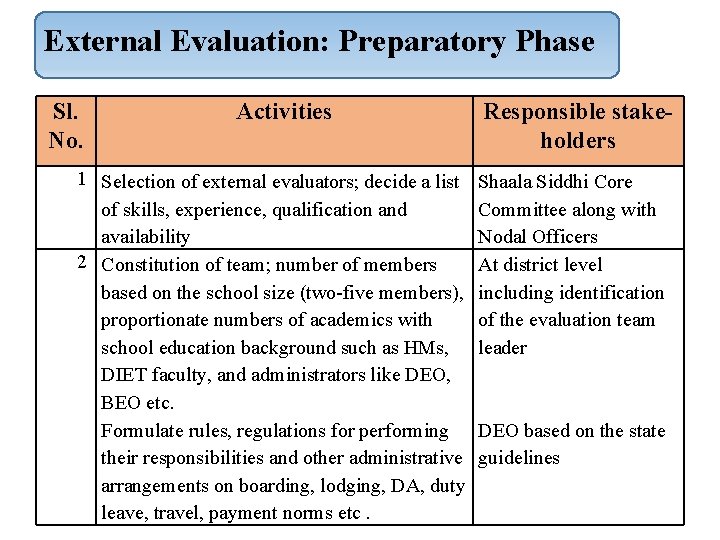 External Evaluation: Preparatory Phase

| Sl. No. | Activities | Responsible stake-holders |
|---|---|---|
| 1 | Selection of external evaluators; decide a list of skills, experience, qualification and availability | Shaala Siddhi Core Committee along with Nodal Officers |
| 2 | Constitution of team; number of members based on the school size (two-five members), proportionate numbers of academics with school education background such as HMs, DIET faculty, and administrators like DEO, BEO etc. Formulate rules, regulations for performing their responsibilities and other administrative arrangements on boarding, lodging, DA, duty leave, travel, payment norms etc . | At district level including identification of the evaluation team leader DEO based on the state guidelines |